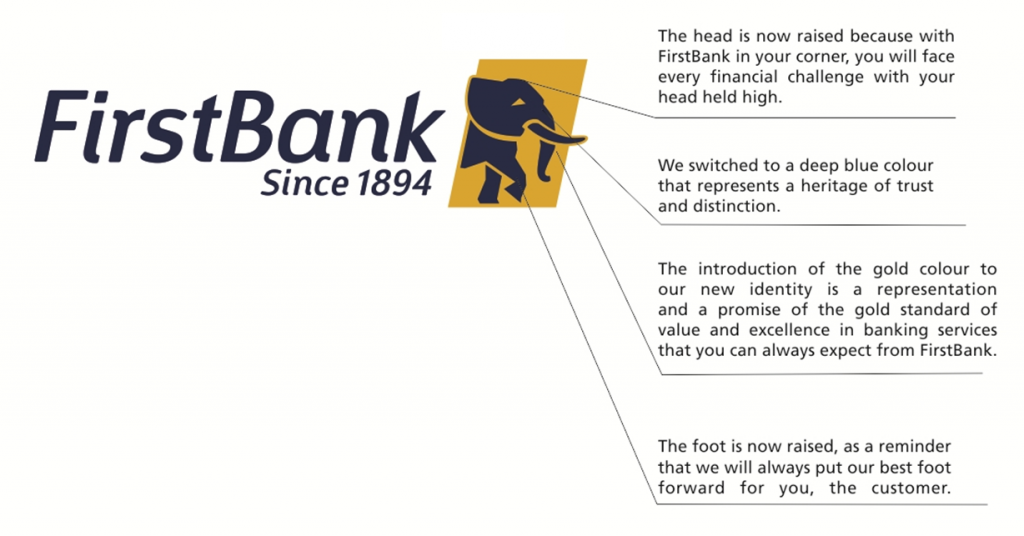 FirstBank
Since 1894

The head is now raised because with FirstBank in your corner, you will face every financial challenge with your head held high.

We switched to a deep blue colour that represents a heritage of trust and distinction.

The introduction of the gold colour to our new identity is a representation and a promise of the gold standard of value and excellence in banking services that you can always expect from FirstBank.

The foot is now raised, as a reminder that we will always put our best foot forward for you, the customer.